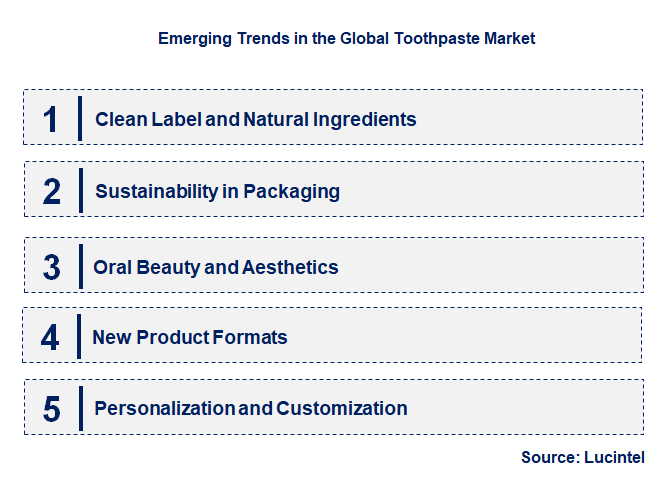 Emerging Trends in the Global Toothpaste Market

1 Clean Label and Natural Ingredients

2 Sustainability in Packaging

3 Oral Beauty and Aesthetics

4 New Product Formats

5 Personalization and Customization

Source: Lucintel